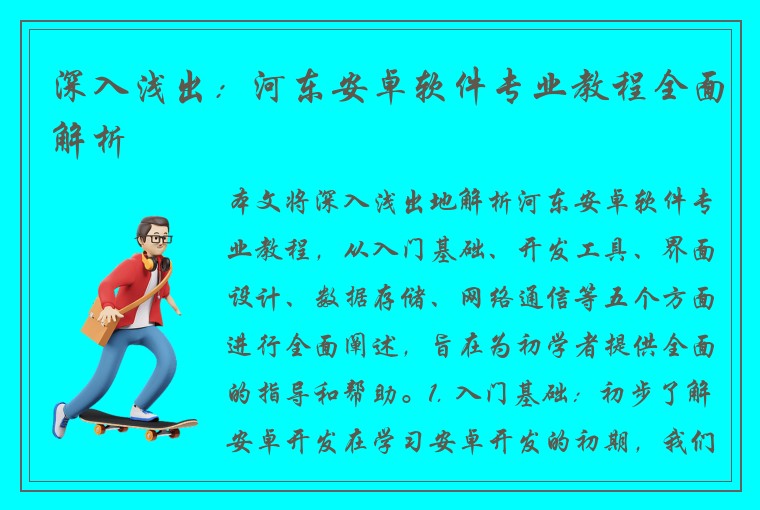 深入浅出：河东安卓软件专业教程全面解析

本文将深入浅出地解析河东安卓软件专业教程，从入门基础、开发工具、界面设计、数据存储、网络通信等五个方面进行全面阐述，旨在为初学者提供全面的指导和帮助。1. 入门基础：初步了解安卓开发在学习安卓开发的初期，我们